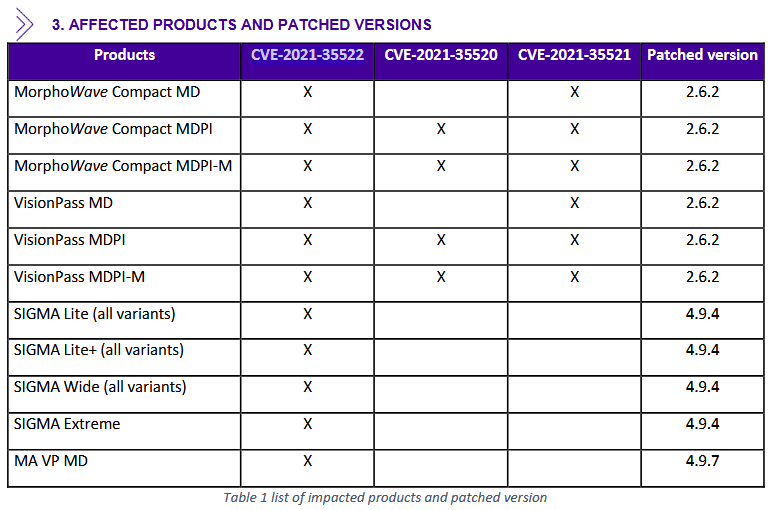 3. AFFECTED PRODUCTS AND PATCHED VERSIONS

| Products | CVE-2021-35522 | CVE-2021-35520 | CVE-2021-35521 | Patched version |
|---|---|---|---|---|
| MorphoWave Compact MD | X | | X | 2.6.2 |
| MorphoWave Compact MDPI | X | X | X | 2.6.2 |
| MorphoWave Compact MDPI-M | X | X | X | 2.6.2 |
| VisionPass MD | X | | X | 2.6.2 |
| VisionPass MDPI | X | X | X | 2.6.2 |
| VisionPass MDPI-M | X | X | X | 2.6.2 |
| SIGMA Lite (all variants) | X | | | 4.9.4 |
| SIGMA Lite+ (all variants) | X | | | 4.9.4 |
| SIGMA Wide (all variants) | X | | | 4.9.4 |
| SIGMA Extreme | X | | | 4.9.4 |
| MA VP MD | X | | | 4.9.7 |

Table 1 list of impacted products and patched version